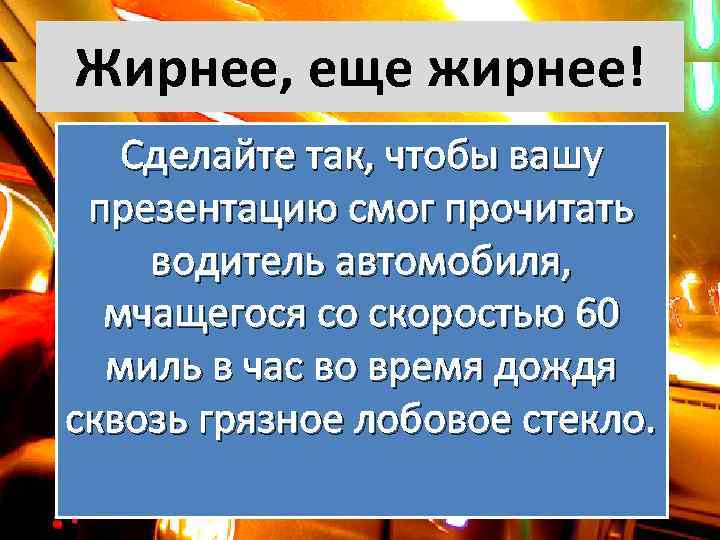 Жирнее, еще жирнее!

Сделайте так, чтобы вашу презентацию смог прочитать водитель автомобиля, мчащегося со скоростью 60 миль в час во время дождя сквозь грязное лобовое стекло.